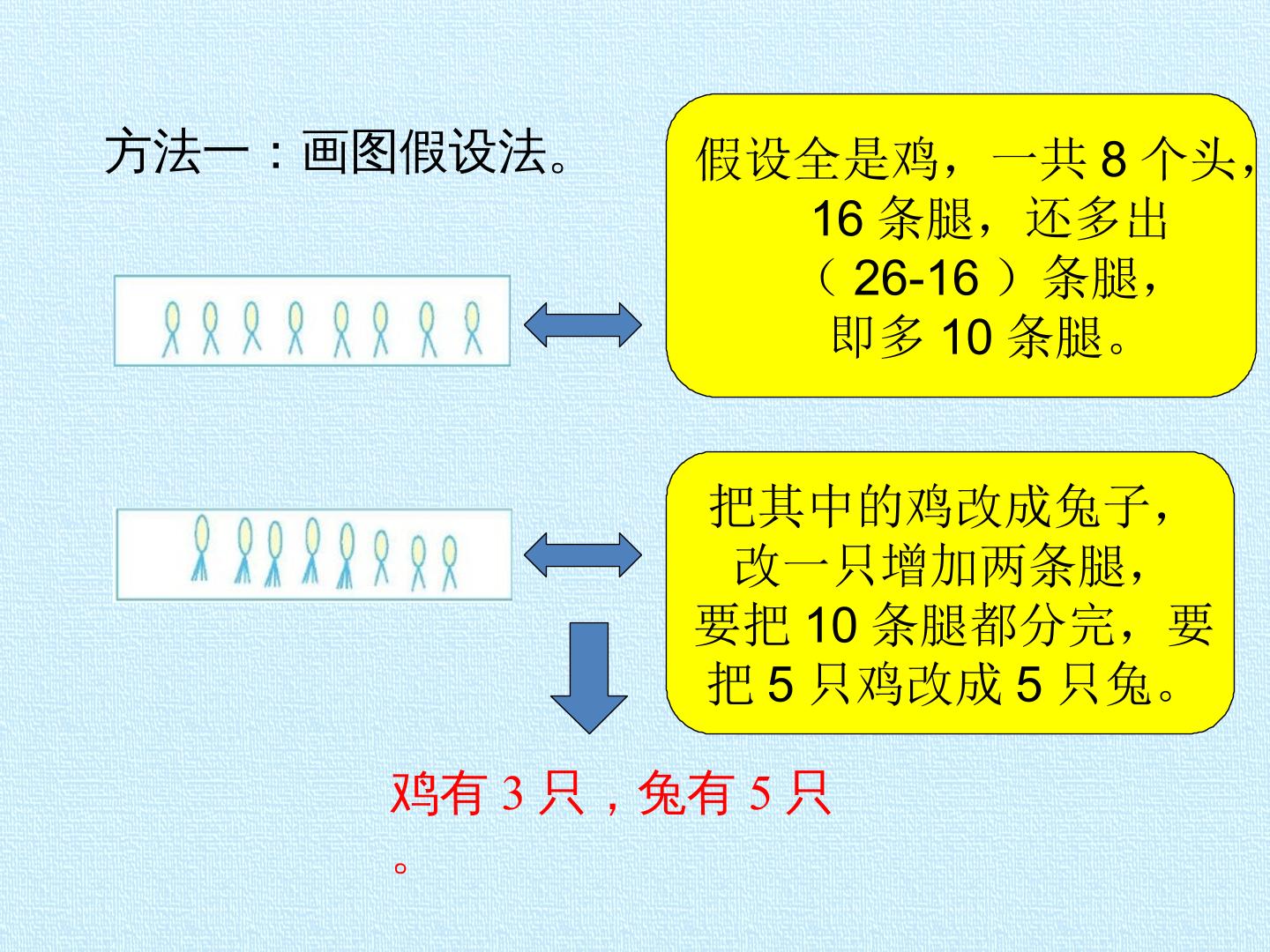 方法一：画图假设法。

假设全是鸡，一共8个头，16条腿，还多出（26-16）条腿，即多10条腿。

把其中的鸡改成兔子，改一只增加两条腿，要把10条腿都分完，要把5只鸡改成5只兔。

鸡有3只，兔有5只。